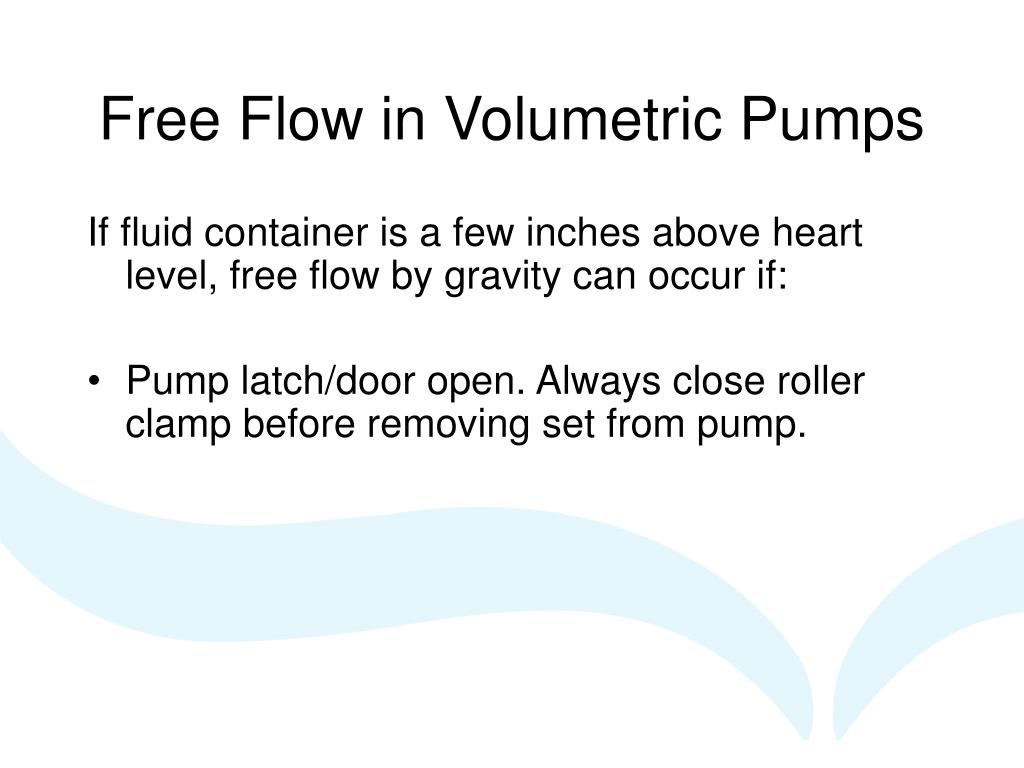 Free Flow in Volumetric Pumps

If fluid container is a few inches above heart level, free flow by gravity can occur if:

• Pump latch/door open. Always close roller clamp before removing set from pump.